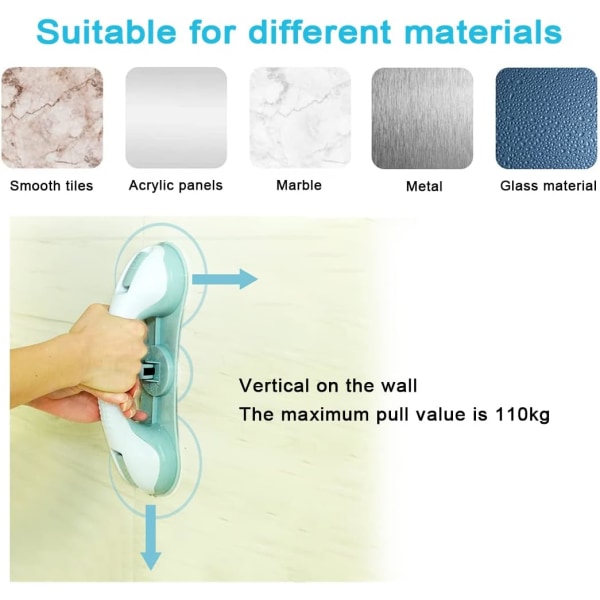 Suitable for different materials

Smooth tiles

Acrylic panels

Marble

Metal

Glass material

Vertical on the wall

The maximum pull value is 110kg